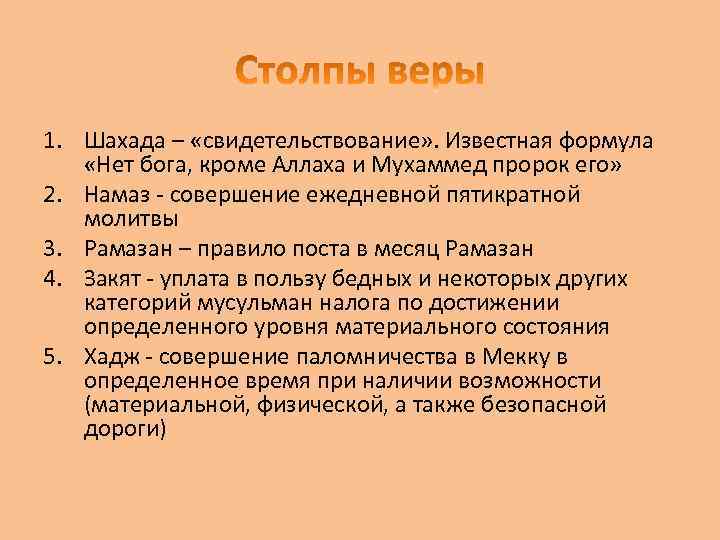 Столпы веры

1. Шахада – «свидетельствование». Известная формула «Нет бога, кроме Аллаха и Мухаммед пророк его»
2. Намаз - совершение ежедневной пятикратной молитвы
3. Рамазан – правило поста в месяц Рамазан
4. Закят - уплата в пользу бедных и некоторых других категорий мусульман налога по достижении определенного уровня материального состояния
5. Хадж - совершение паломничества в Мекку в определенное время при наличии возможности (материальной, физической, а также безопасной дороги)